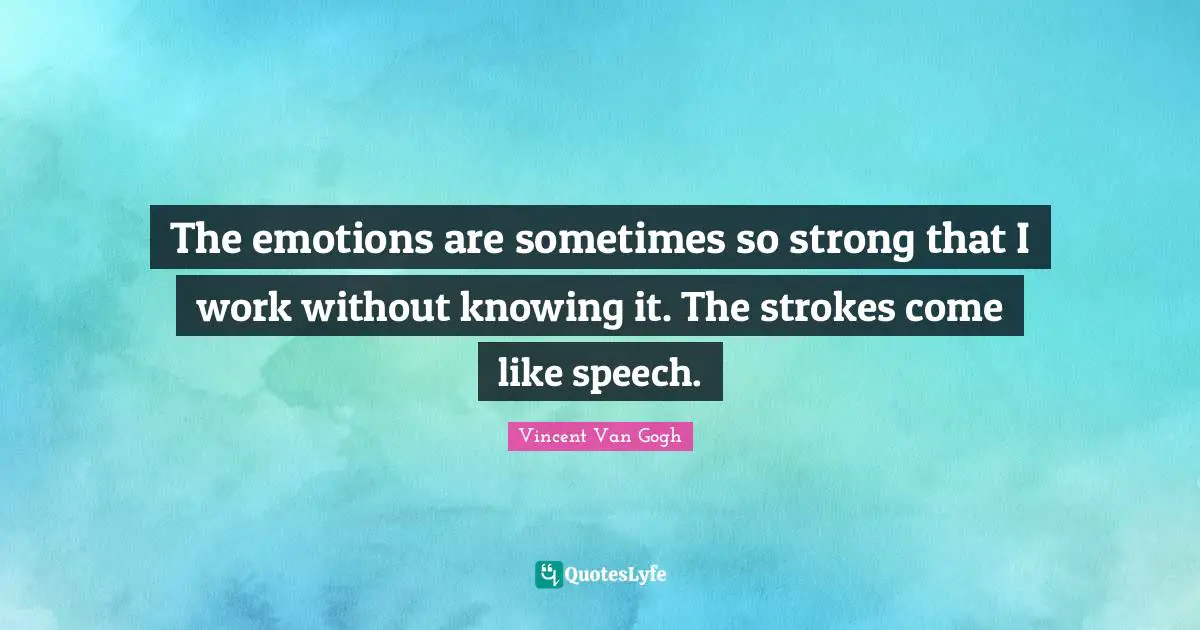 The emotions are sometimes so strong that I work without knowing it. The strokes come like speech.

Vincent Van Gogh

QuotesLyfe